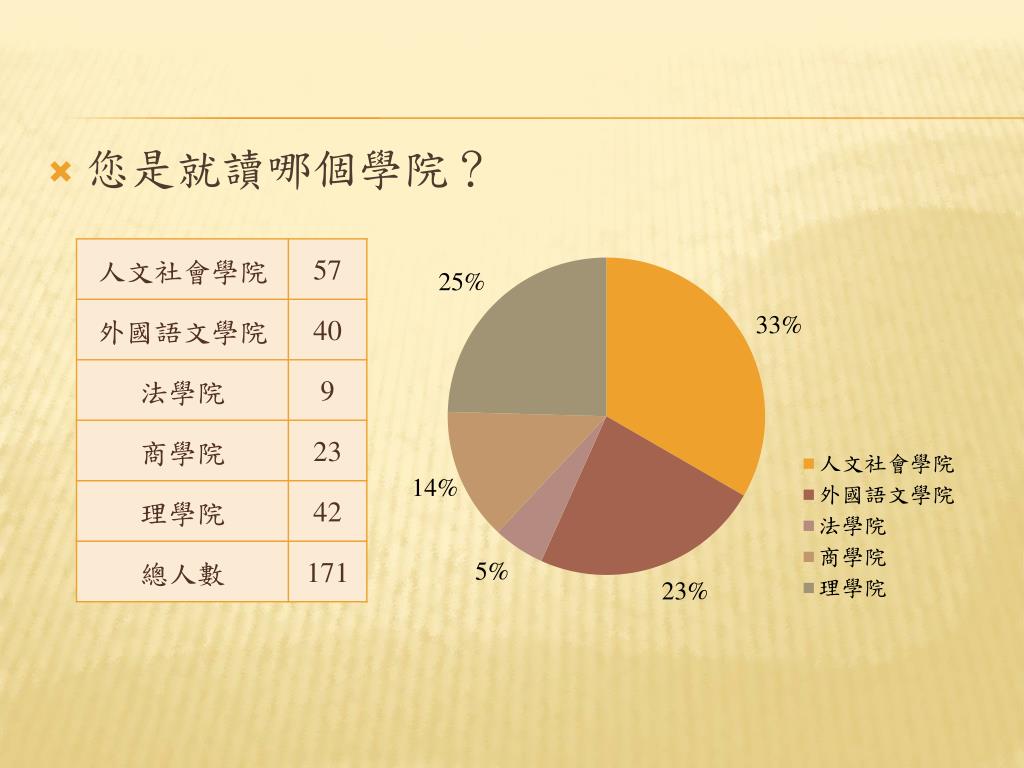 您是就讀哪個學院？

| 人文社會學院 | 57 |
|---|---|
| 外國語文學院 | 40 |
| 法學院 | 9 |
| 商學院 | 23 |
| 理學院 | 42 |
| 總人數 | 171 |

25%
33%
14%
5%
23%

人文社會學院
外國語文學院
法學院
商學院
理學院